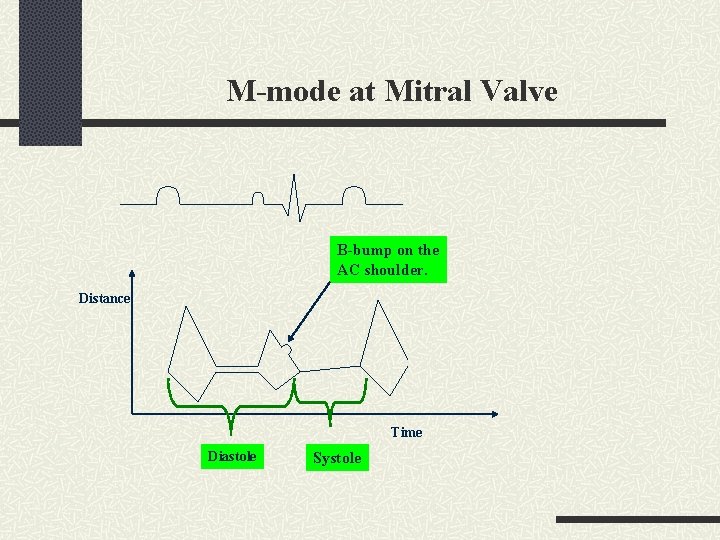 M-mode at Mitral Valve

B-bump on the AC shoulder.

Distance

Time

Diastole

Systole